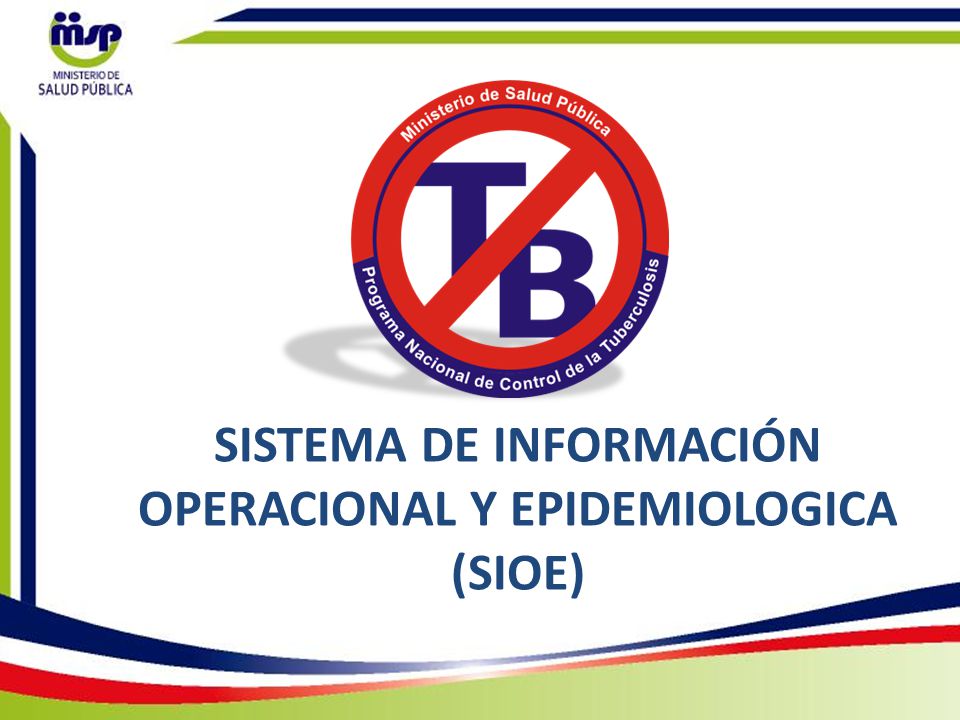 msp
MINISTERIO DE
SALUD PÚBLICA

Ministerio de Salud Pública
TB
Programa Nacional de Control de la Tuberculosis

SISTEMA DE INFORMACIÓN OPERACIONAL Y EPIDEMIOLOGICA (SIOE)